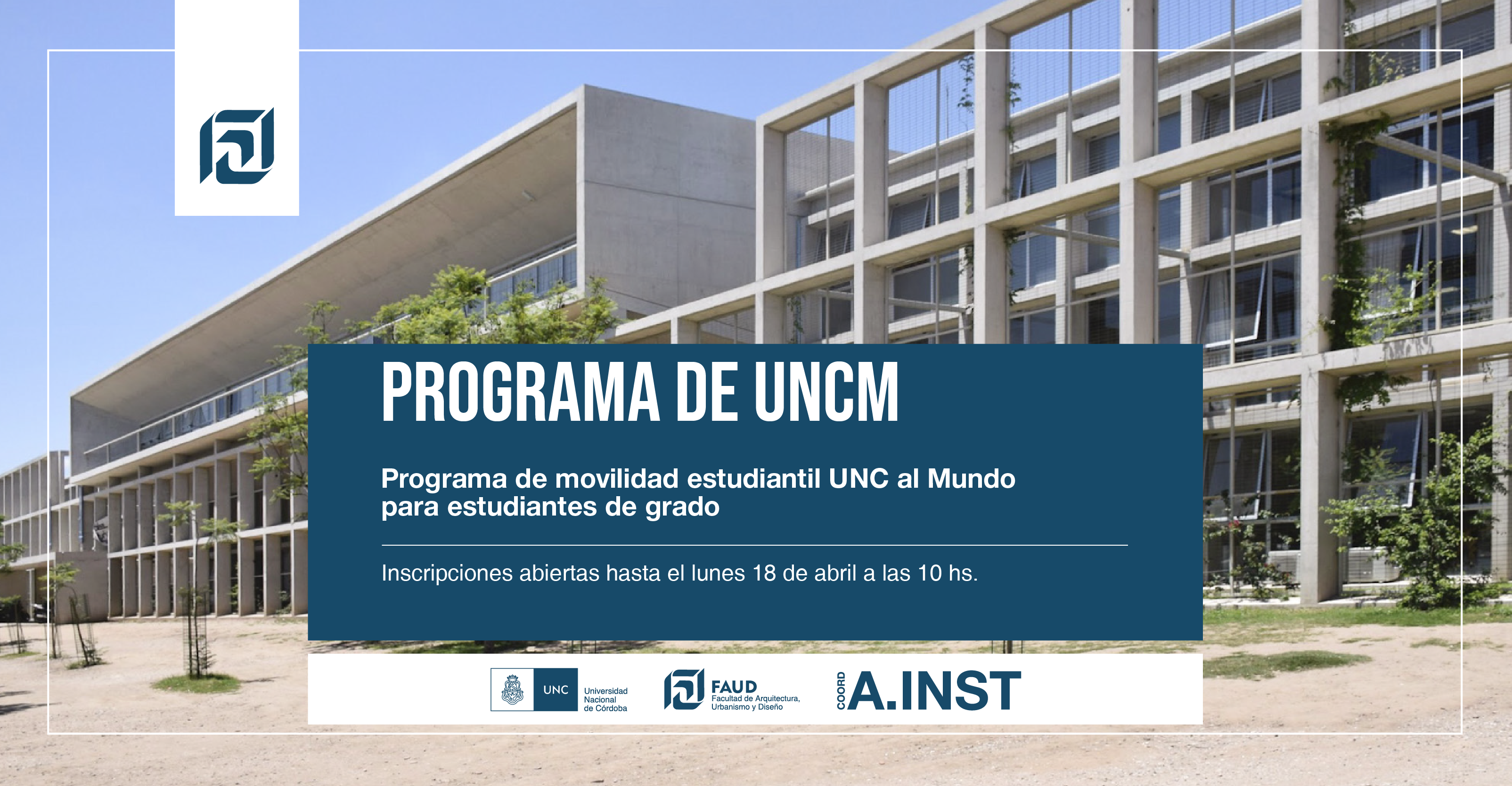 PROGRAMA DE UNCM

Programa de movilidad estudiantil UNC al Mundo para estudiantes de grado

Inscripciones abiertas hasta el lunes 18 de abril a las 10 hs.

UNC Universidad Nacional de Córdoba

FAUD Facultad de Arquitectura, Urbanismo y Diseño

COORD A.INST